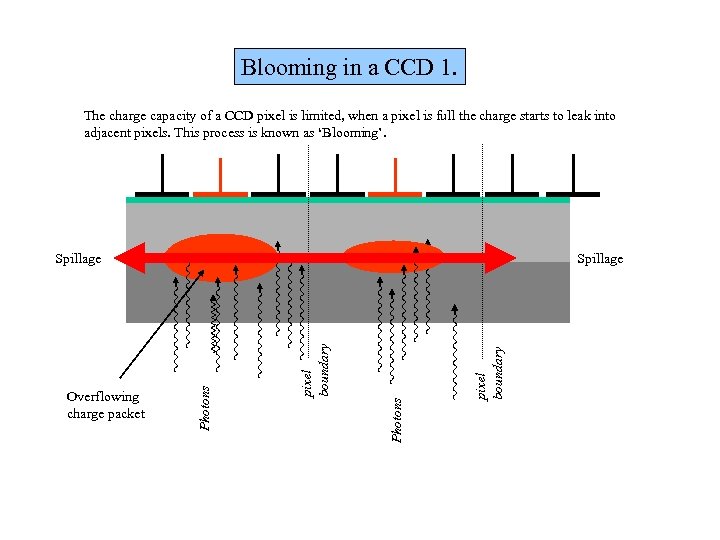 Blooming in a CCD 1.

The charge capacity of a CCD pixel is limited, when a pixel is full the charge starts to leak into adjacent pixels. This process is known as 'Blooming'.

Spillage

Spillage

Overflowing charge packet

Photons

pixel boundary

Photons

pixel boundary